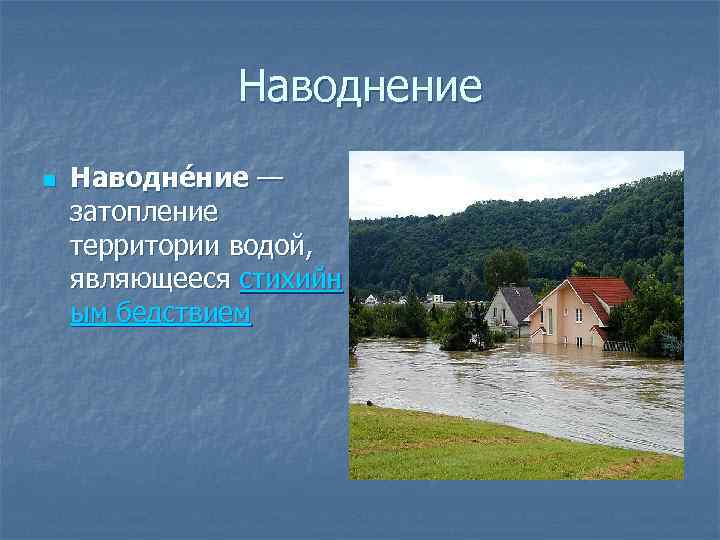 Наводнение

Наводне́ние — затопление территории водой, являющееся стихийным бедствием